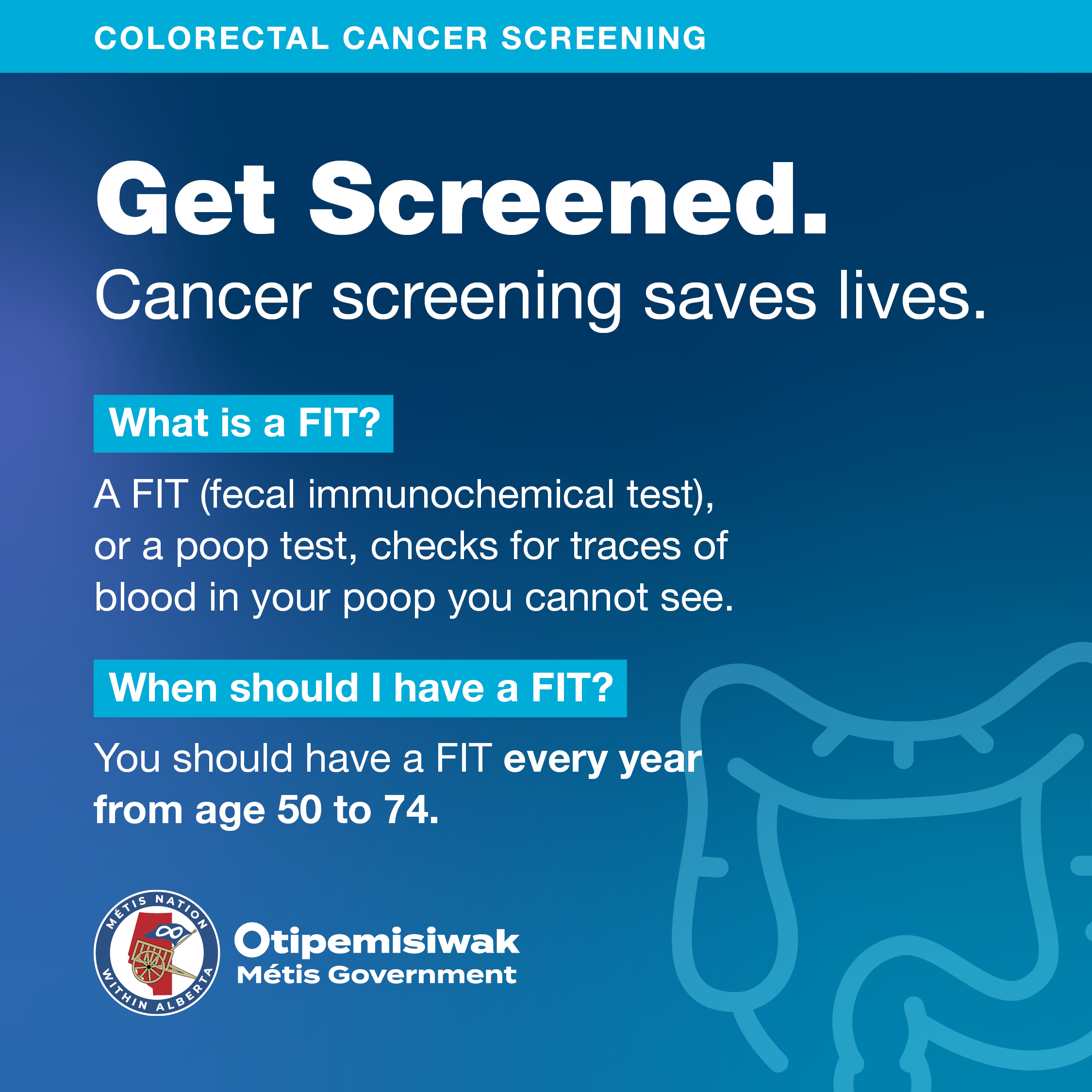 COLORECTAL CANCER SCREENING

Get Screened.
Cancer screening saves lives.

What is a FIT?

A FIT (fecal immunochemical test), or a poop test, checks for traces of blood in your poop you cannot see.

When should I have a FIT?

You should have a FIT every year from age 50 to 74.

MÉTIS NATION WITHIN ALBERTA

Otipemisiwak
Métis Government